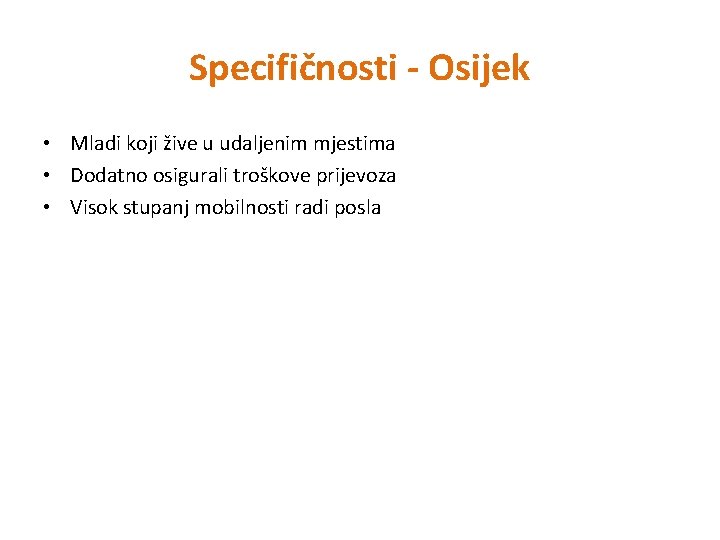 Specifičnosti - Osijek

• Mladi koji žive u udaljenim mjestima
• Dodatno osigurali troškove prijevoza
• Visok stupanj mobilnosti radi posla